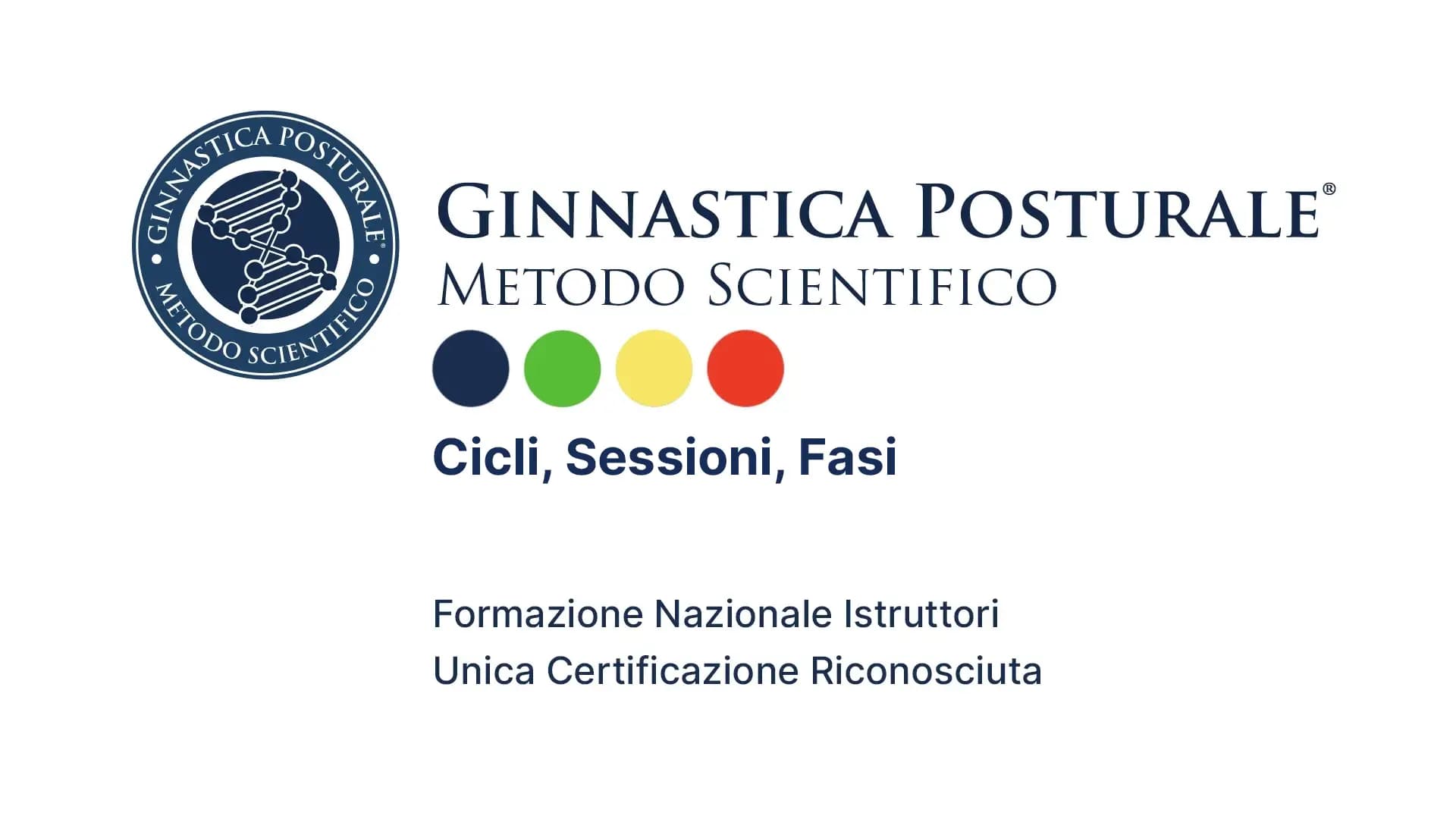 GINNASTICA POSTURALE®
METODO SCIENTIFICO

GINNASTICA POSTURALE®
METODO SCIENTIFICO

Cicli, Sessioni, Fasi

Formazione Nazionale Istruttori
Unica Certificazione Riconosciuta